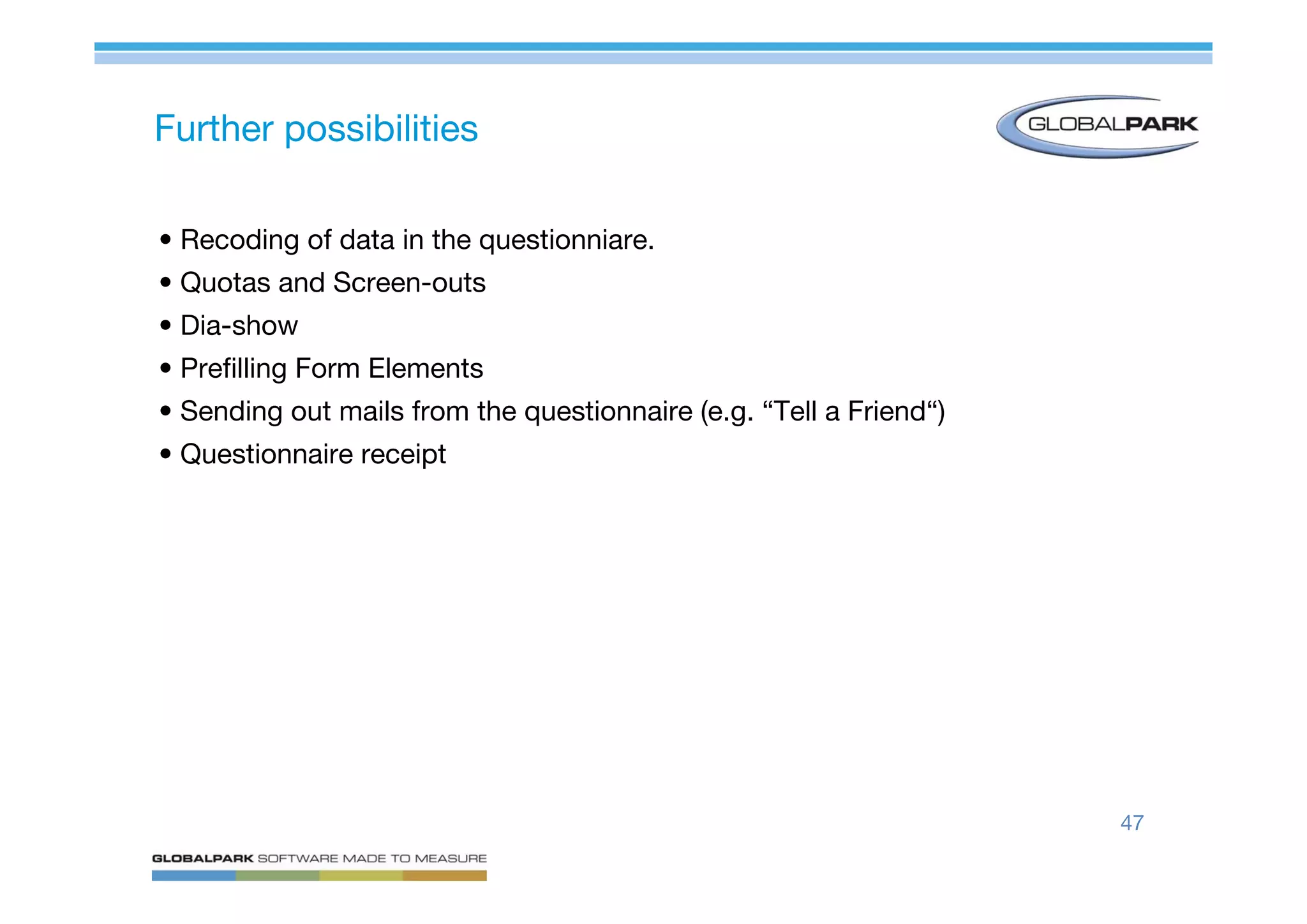 Further possibilities

GLOBALPARK

• Recoding of data in the questionniare.
• Quotas and Screen-outs
• Dia-show
• Prefilling Form Elements
• Sending out mails from the questionnaire (e.g. “Tell a Friend“)
• Questionnaire receipt

47

GLOBALPARK SOFTWARE MADE TO MEASURE